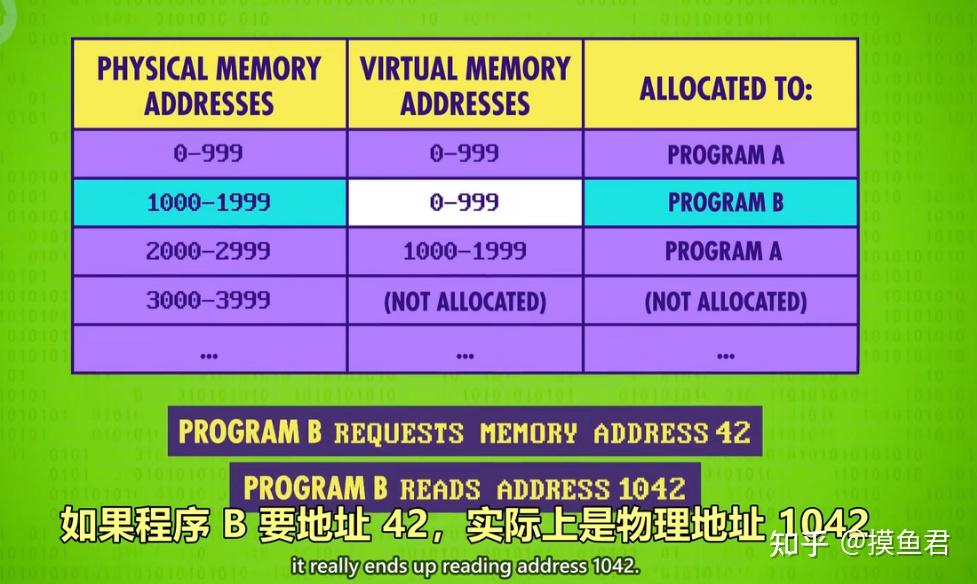 | PHYSICAL MEMORY ADDRESSES | VIRTUAL MEMORY ADDRESSES | ALLOCATED TO: |
|---|---|---|
| 0-999 | 0-999 | PROGRAM A |
| 1000-1999 | 0-999 | PROGRAM B |
| 2000-2999 | 1000-1999 | PROGRAM A |
| 3000-3999 | (NOT ALLOCATED) | (NOT ALLOCATED) |
| ... | ... | ... |

PROGRAM B REQUESTS MEMORY ADDRESS 42

PROGRAM B READS ADDRESS 1042

如果程序 B 要地址 42，实际上是物理地址 1042

it really ends up reading address 1042.

知乎 @摸鱼君